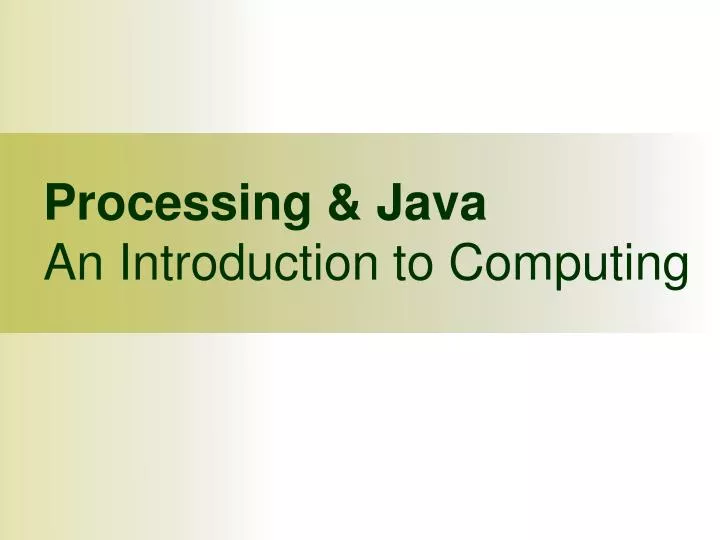 Processing & Java
An Introduction to Computing